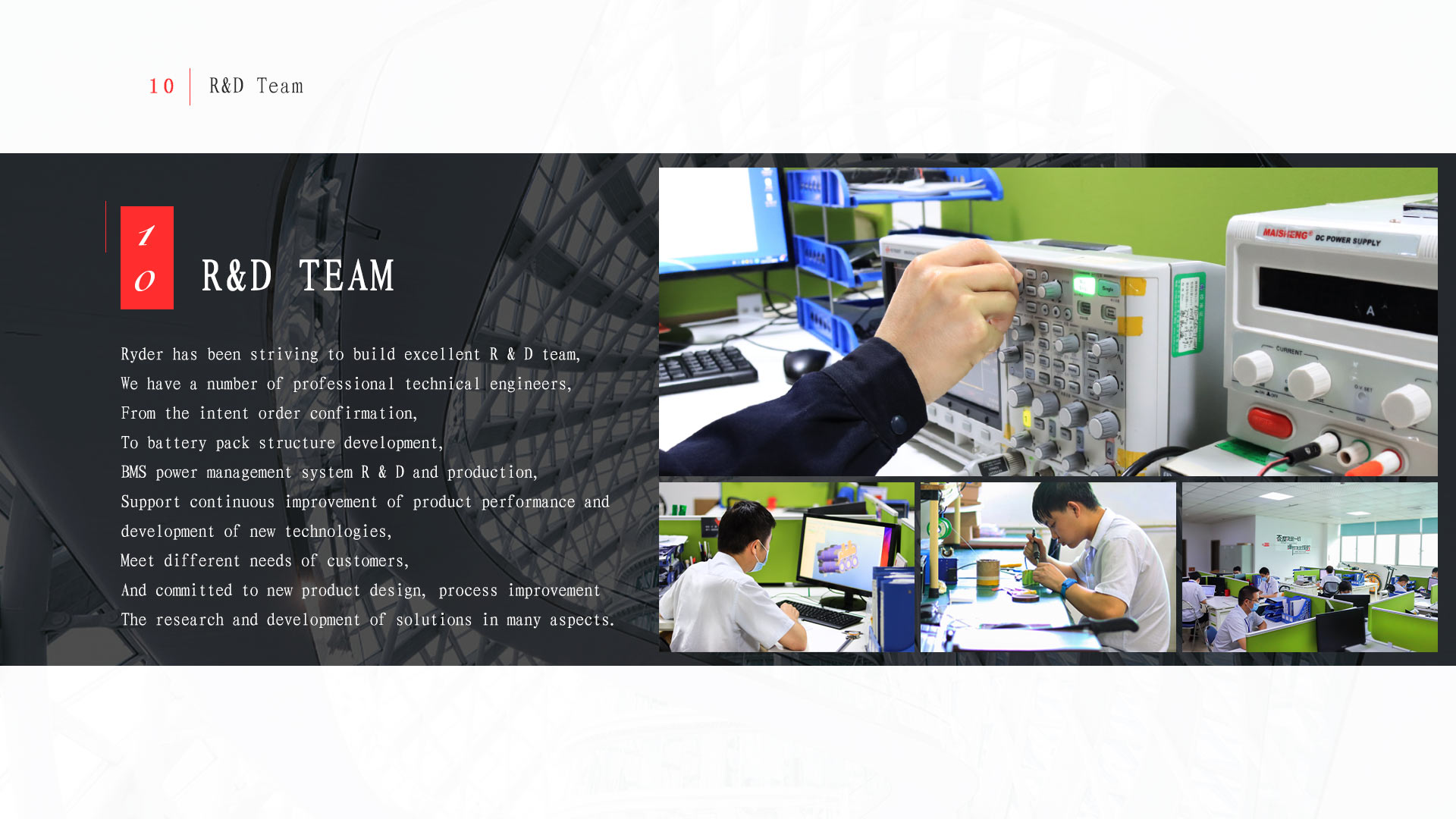 10 R&D Team

10

R&D TEAM

Ryder has been striving to build excellent R & D team,
We have a number of professional technical engineers,
From the intent order confirmation,
To battery pack structure development,
BMS power management system R & D and production,
Support continuous improvement of product performance and development of new technologies,
Meet different needs of customers,
And committed to new product design, process improvement
The research and development of solutions in many aspects.

MAISHENG® DC POWER SUPPLY

A

CURRENT